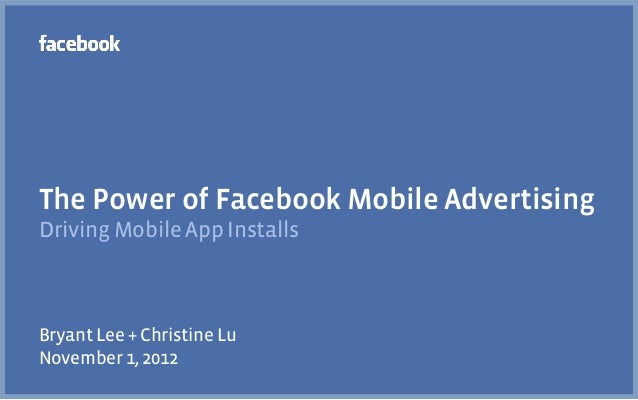 facebook

The Power of Facebook Mobile Advertising
Driving Mobile App Installs

Bryant Lee + Christine Lu
November 1, 2012